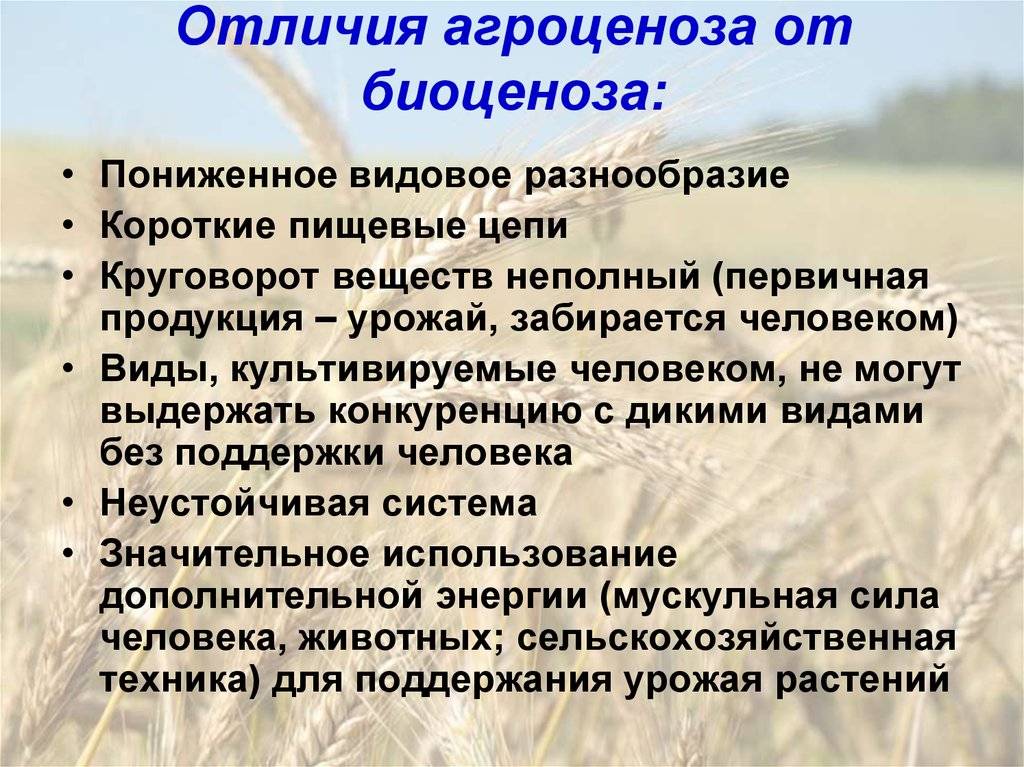 Отличия агроценоза от биоценоза:

• Пониженное видовое разнообразие
• Короткие пищевые цепи
• Круговорот веществ неполный (первичная продукция – урожай, забирается человеком)
• Виды, культивируемые человеком, не могут выдержать конкуренцию с дикими видами без поддержки человека
• Неустойчивая система
• Значительное использование дополнительной энергии (мускульная сила человека, животных; сельскохозяйственная техника) для поддержания урожая растений